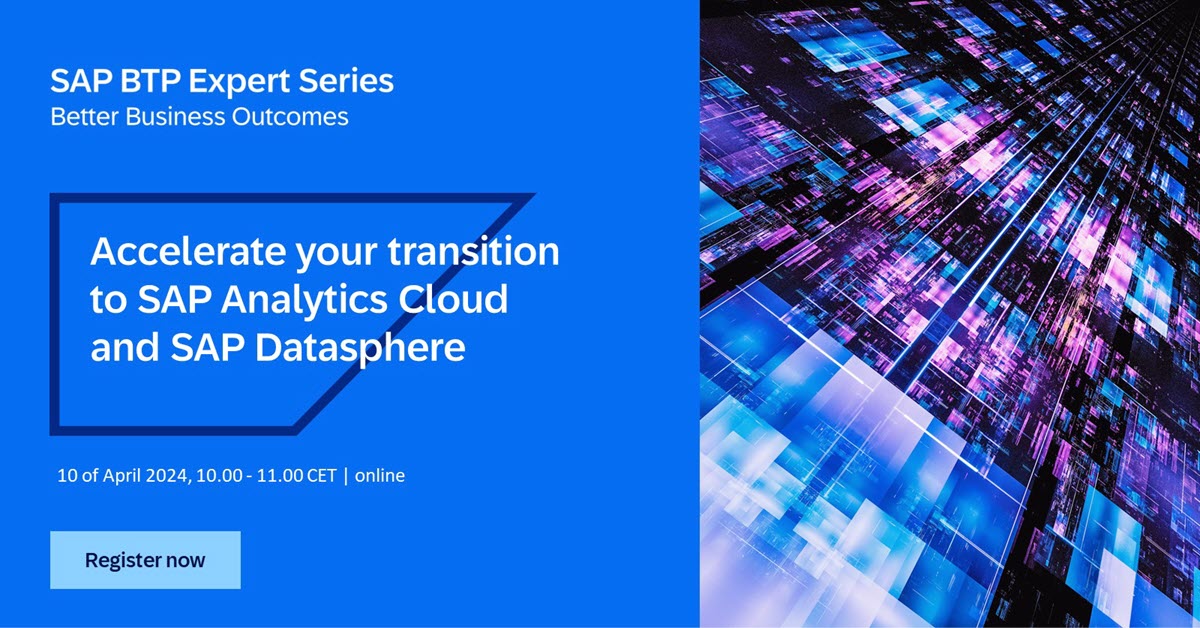 SAP BTP Expert Series
Better Business Outcomes

Accelerate your transition to SAP Analytics Cloud and SAP Datasphere

10 of April 2024, 10.00 - 11.00 CET | online

Register now